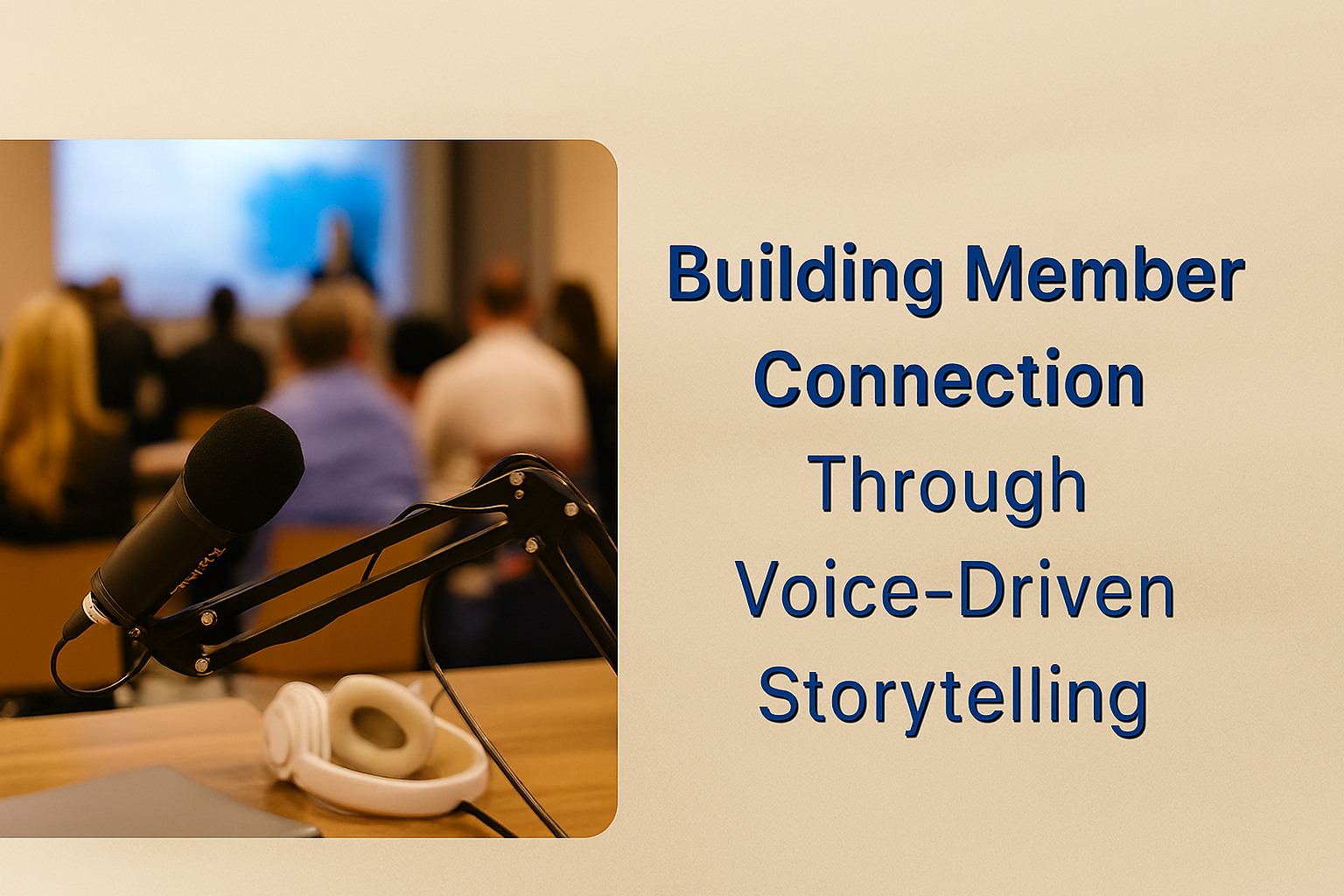 Building Member Connection Through Voice-Driven Storytelling